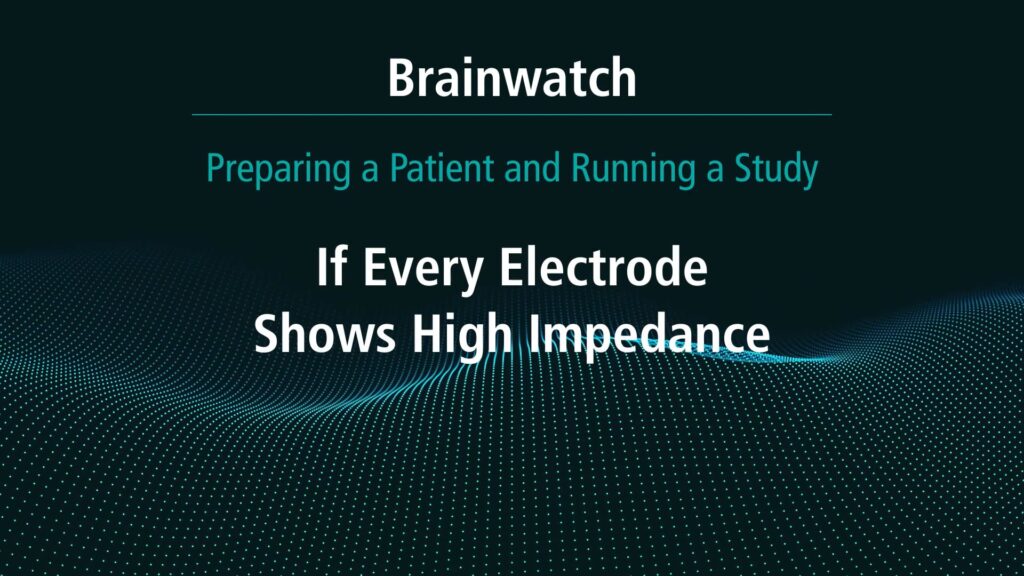 Brainwatch

Preparing a Patient and Running a Study

If Every Electrode Shows High Impedance